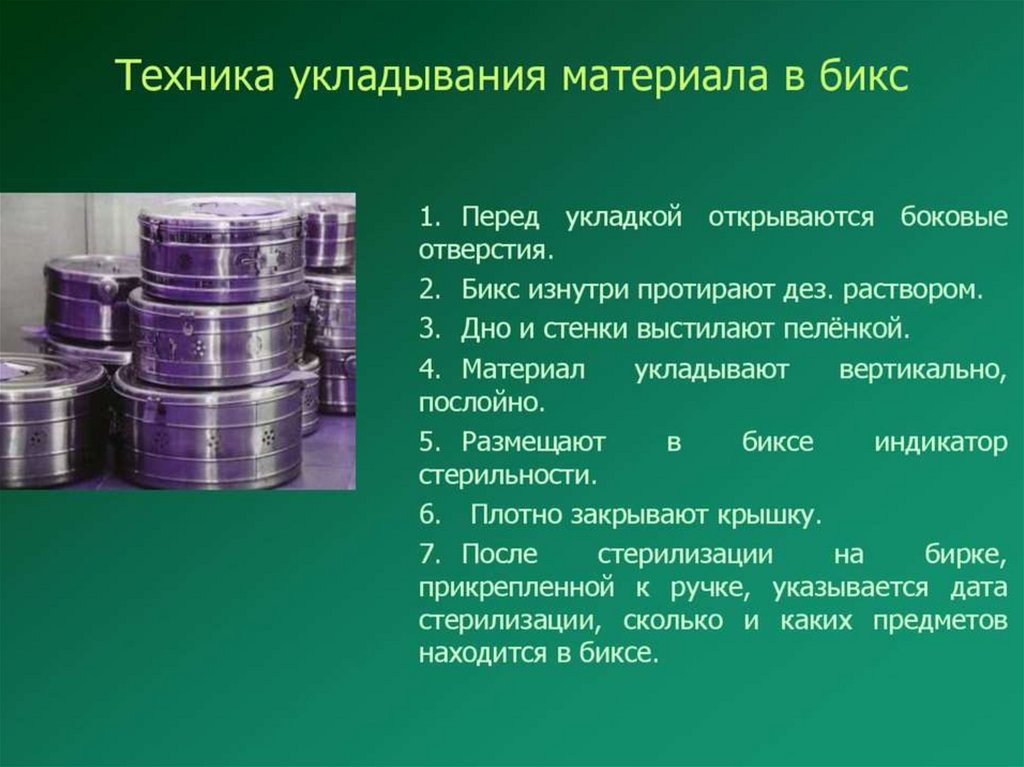 Техника укладывания материала в бикс

1. Перед укладкой открываются боковые отверстия.

2. Бикс изнутри протирают дез. раствором.

3. Дно и стенки выстилают пелёнкой.

4. Материал укладывают вертикально, послойно.

5. Размещают в биксе индикатор стерильности.

6. Плотно закрывают крышку.

7. После стерилизации на бирке, прикрепленной к ручке, указывается дата стерилизации, сколько и каких предметов находится в биксе.